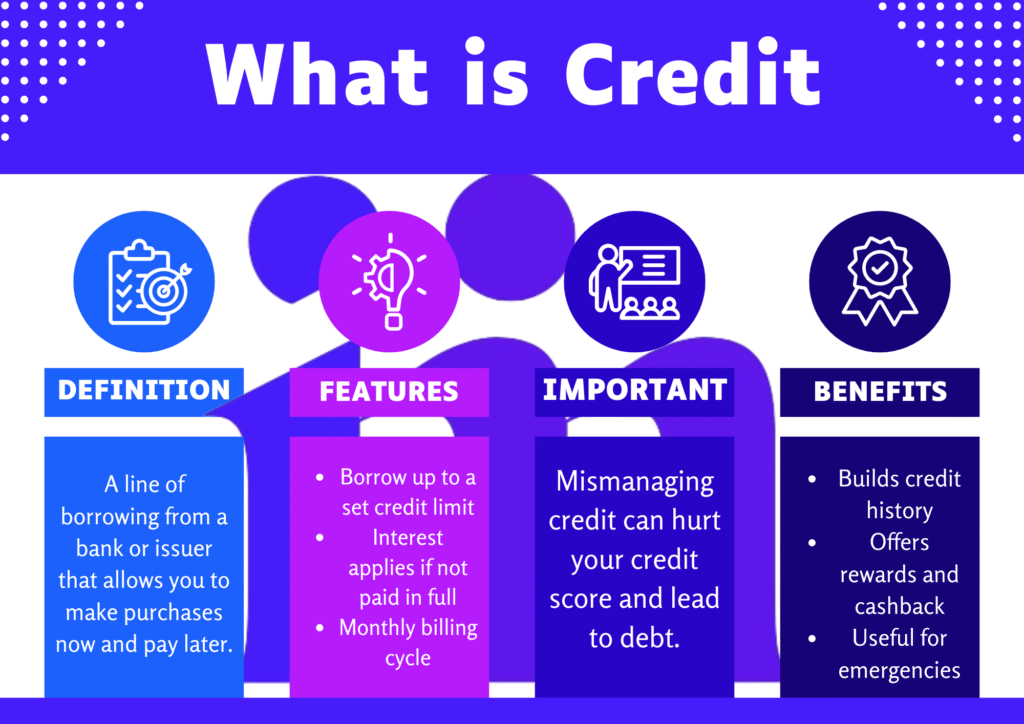 What is Credit

DEFINITION

A line of borrowing from a bank or issuer that allows you to make purchases now and pay later.

FEATURES

- Borrow up to a set credit limit
- Interest applies if not paid in full
- Monthly billing cycle

IMPORTANT

Mismanaging credit can hurt your credit score and lead to debt.

BENEFITS

- Builds credit history
- Offers rewards and cashback
- Useful for emergencies